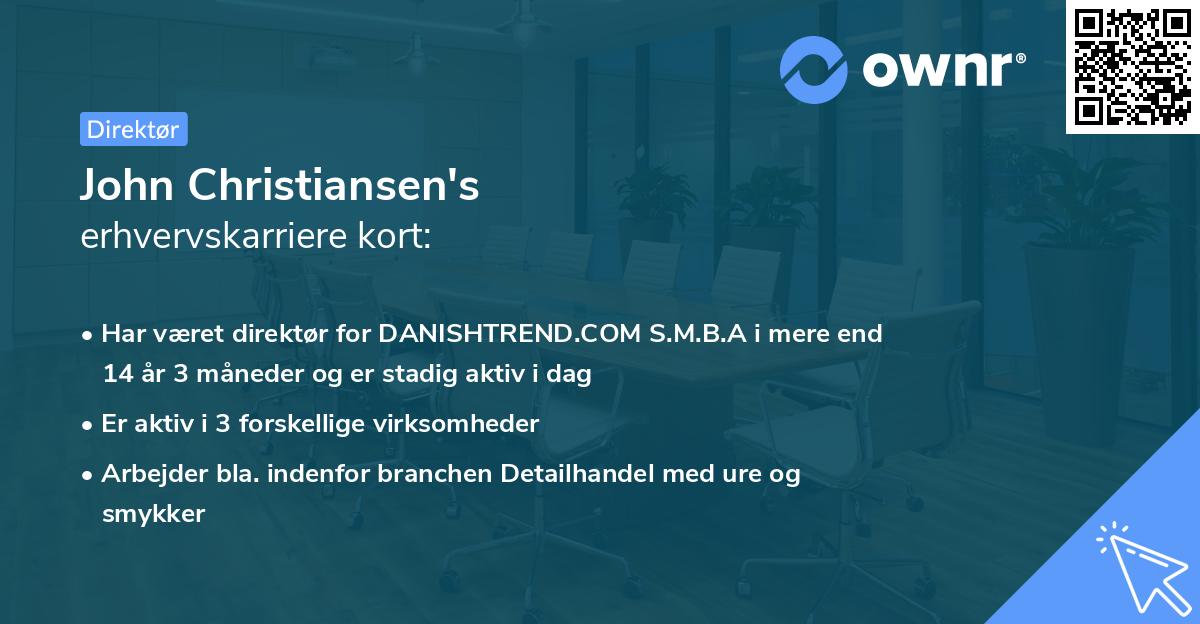 ownr®

Direktør

John Christiansen's
erhvervskarriere kort:

• Har været direktør for DANISHTREND.COM S.M.B.A i mere end 14 år 3 måneder og er stadig aktiv i dag

• Er aktiv i 3 forskellige virksomheder

• Arbejder bla. indenfor branchen Detailhandel med ure og smykker